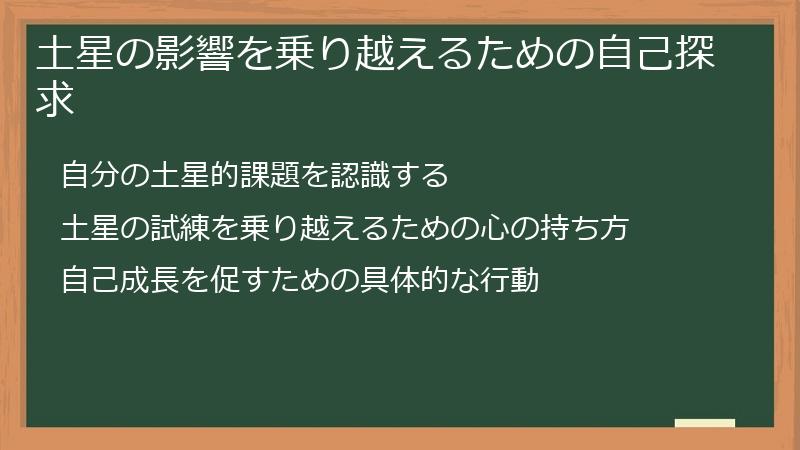 土星の影響を乗り越えるための自己探求

自分の土星的課題を認識する

土星の試練を乗り越えるための心の持ち方

自己成長を促すための具体的な行動